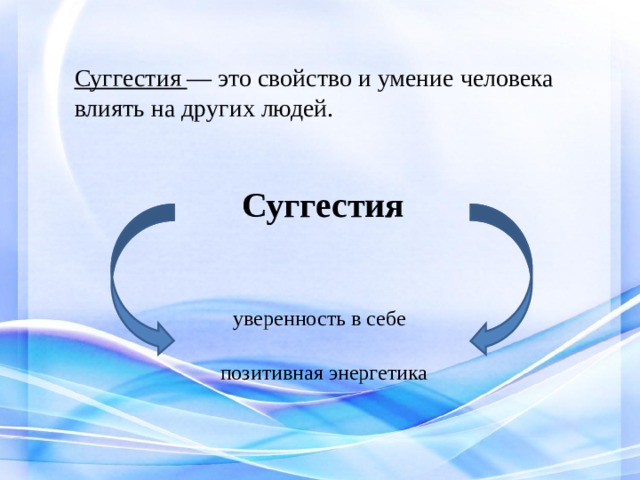 Суггестия — это свойство и умение человека влиять на других людей.

Суггестия

уверенность в себе

позитивная энергетика